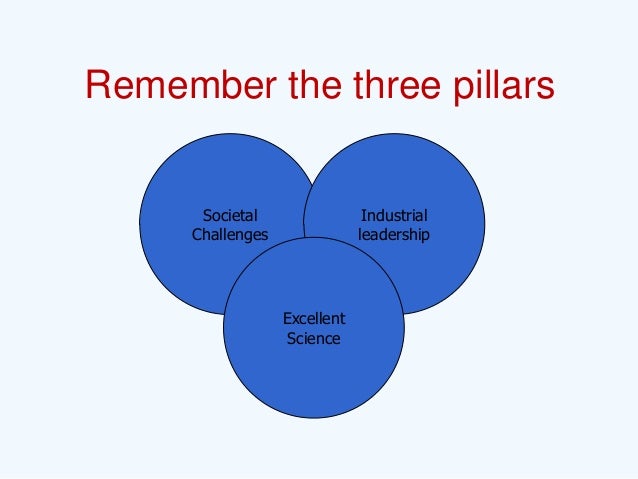 Remember the three pillars

Societal Challenges

Industrial leadership

Excellent Science